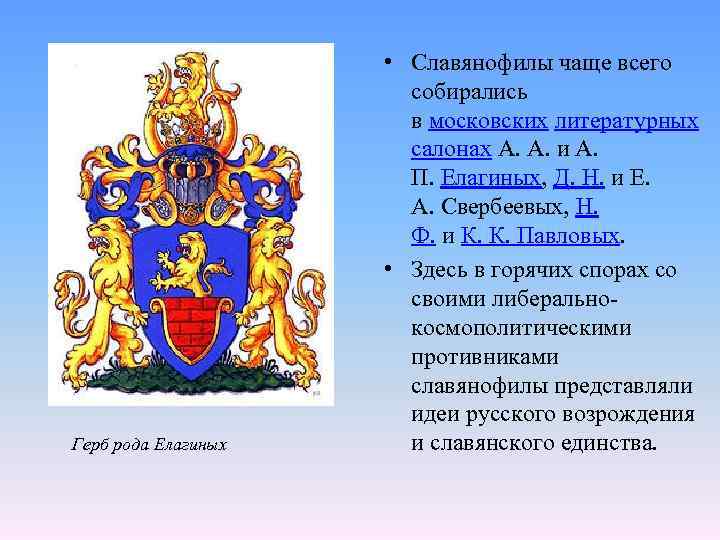 Герб рода Елагиных

• Славянофилы чаще всего собирались в московских литературных салонах А. А. и А. П. Елагиных, Д. Н. и Е. А. Свербеевых, Н. Ф. и К. К. Павловых.

• Здесь в горячих спорах со своими либерально-космополитическими противниками славянофилы представляли идеи русского возрождения и славянского единства.